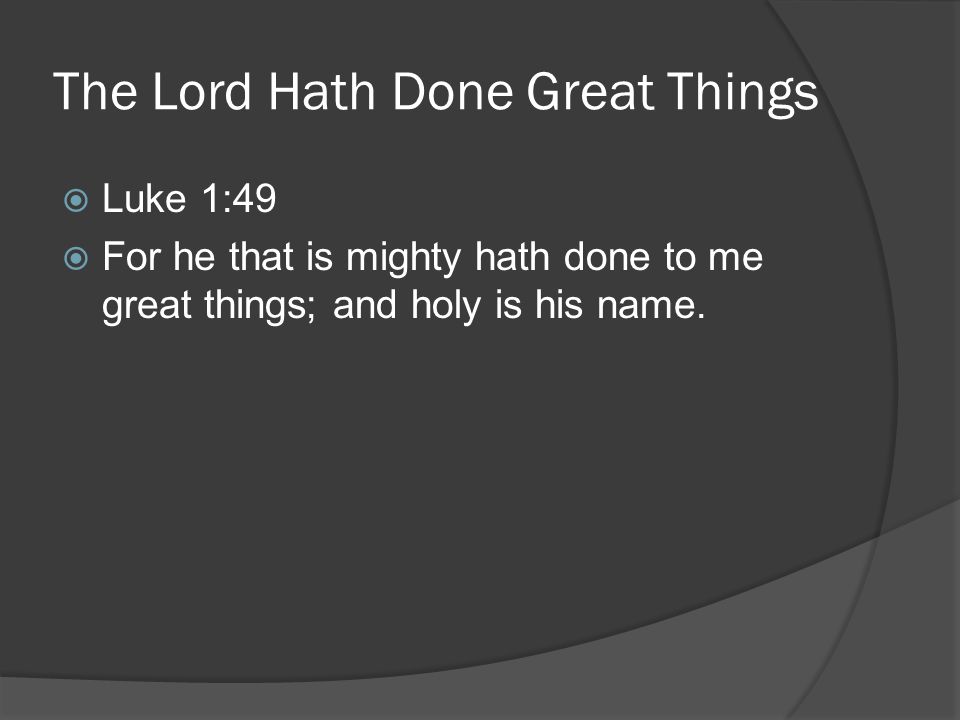 The Lord Hath Done Great Things

Luke 1:49

For he that is mighty hath done to me great things; and holy is his name.